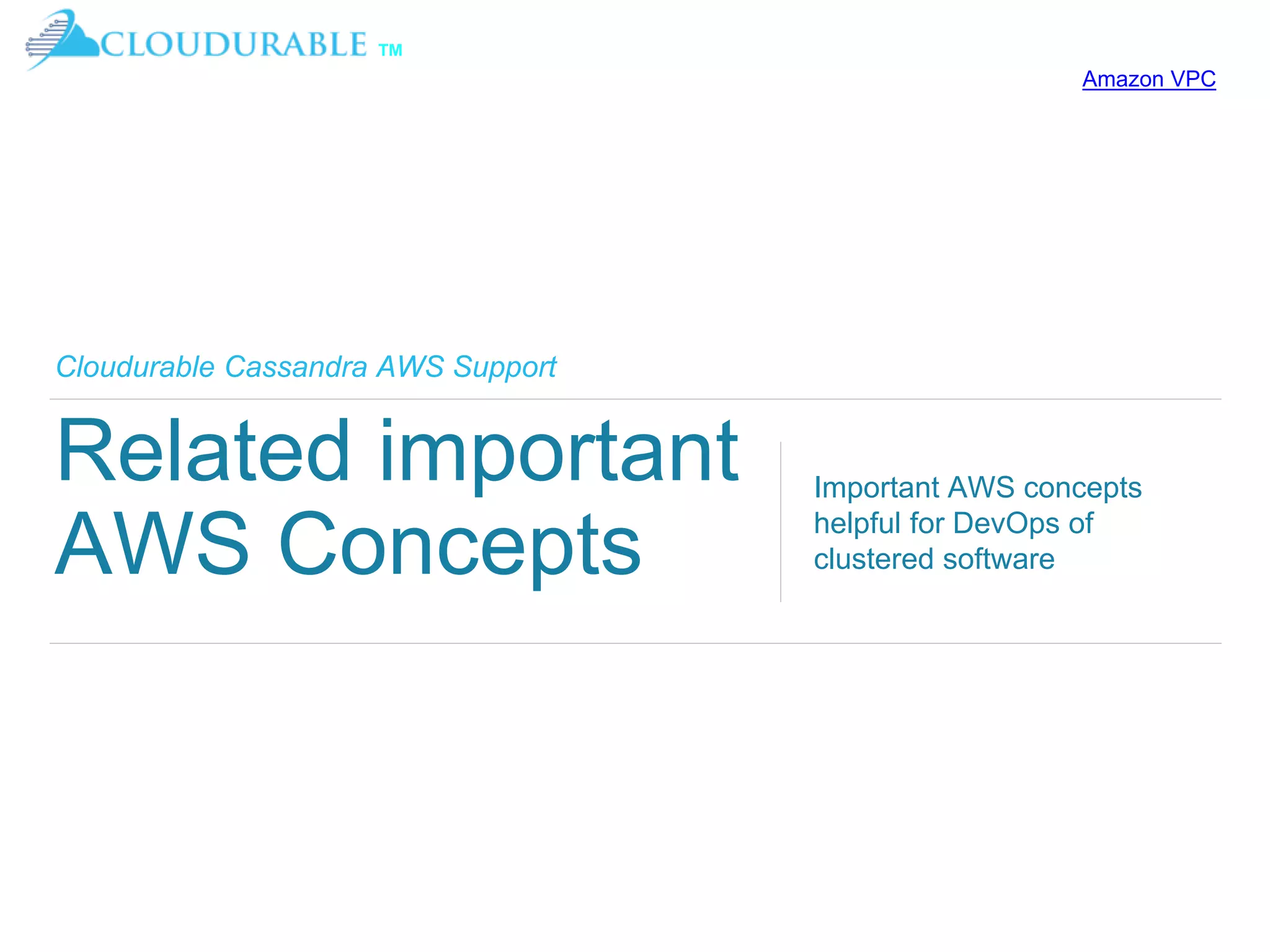 CLOUDURABLE TM

Amazon VPC

Cloudurable Cassandra AWS Support

Related important AWS Concepts

Important AWS concepts helpful for DevOps of clustered software